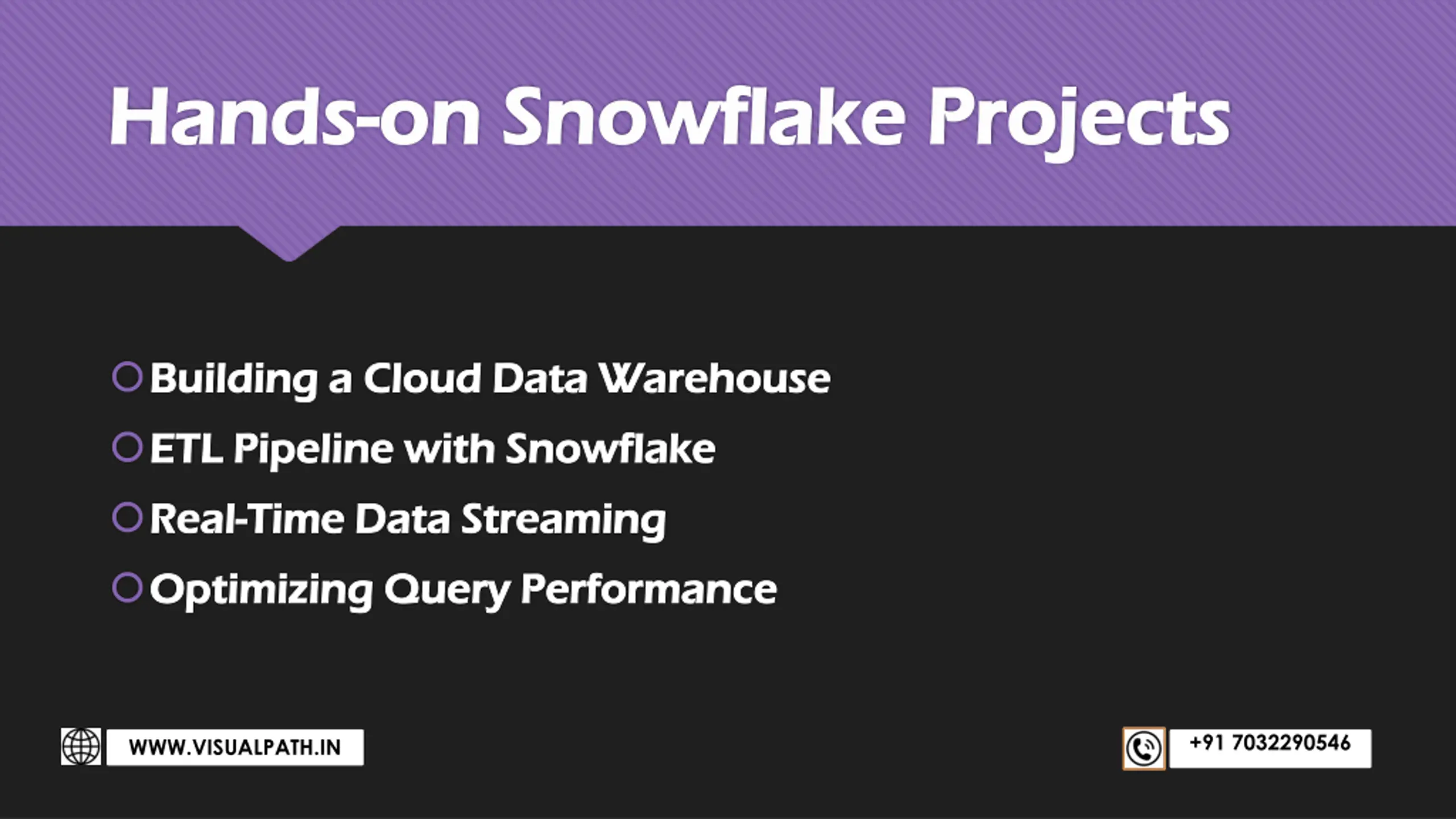 Hands-on Snowflake Projects

Building a Cloud Data Warehouse
ETL Pipeline with Snowflake
Real-Time Data Streaming
Optimizing Query Performance

WWW.VISUALPATH.IN

+91 7032290546